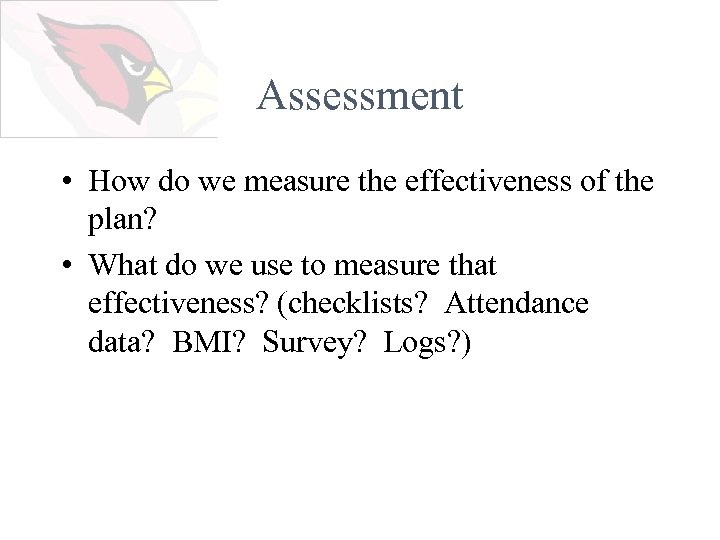 Assessment

• How do we measure the effectiveness of the plan?

• What do we use to measure that effectiveness? (checklists? Attendance data? BMI? Survey? Logs?)